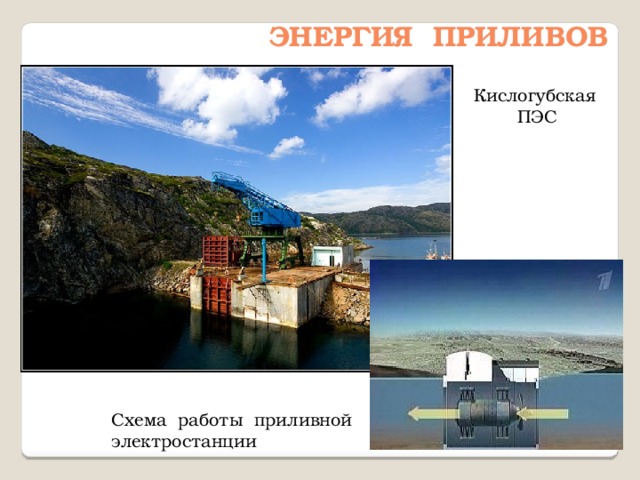 ЭНЕРГИЯ ПРИЛИВОВ

Кислогубская ПЭС

1

Схема работы приливной электростанции